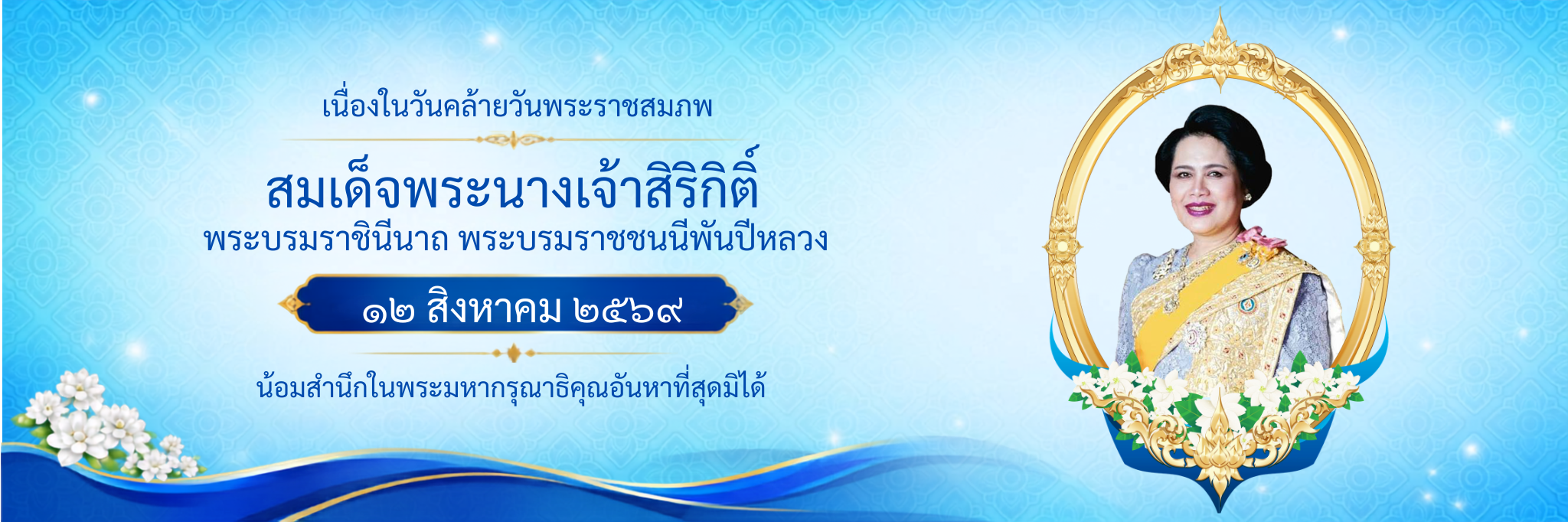 เนื่องในวันคล้ายวันพระราชสมภพ

สมเด็จพระนางเจ้าสิริกิติ์
พระบรมราชินีนาถ พระบรมราชชนนีพันปีหลวง

๑๒ สิงหาคม ๒๕๖๙

น้อมสำนึกในพระมหากรุณาธิคุณอันหาที่สุดมิได้